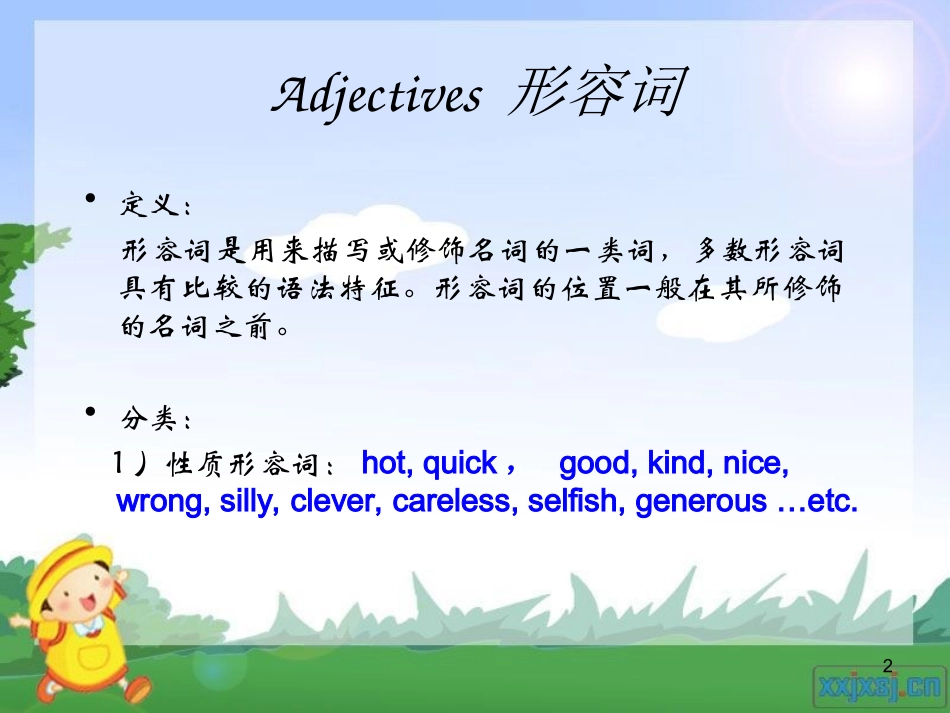 Adjectives 形容词

• 定义：

形容词是用来描写或修饰名词的一类词，多数形容词具有比较的语法特征。形容词的位置一般在其所修饰的名词之前。

• 分类：

1）性质形容词： hot, quick， good, kind, nice, wrong, silly, clever, careless, selfish, generous …etc.

2

xxjxsj.cn